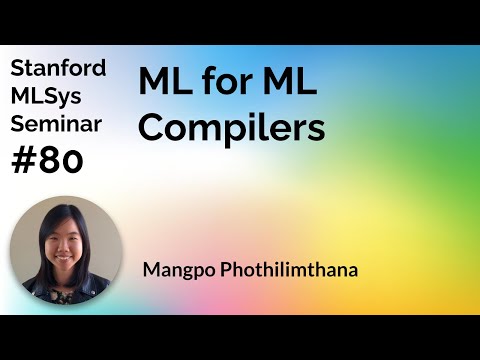 Stanford MLSys Seminar #80

ML for ML Compilers

Mangpo Phothilimthana